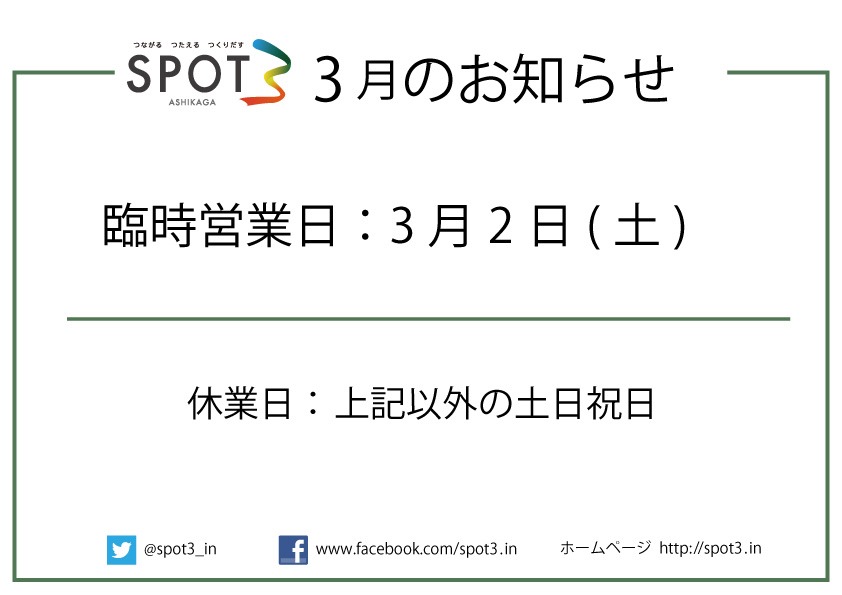 つながる つたえる つくりだす
SPOT3
ASHIKAGA
3月のお知らせ

臨時営業日：3月2日(土)

休業日：上記以外の土日祝日

@spot3_in www.facebook.com/spot3.in ホームページ http://spot3.in